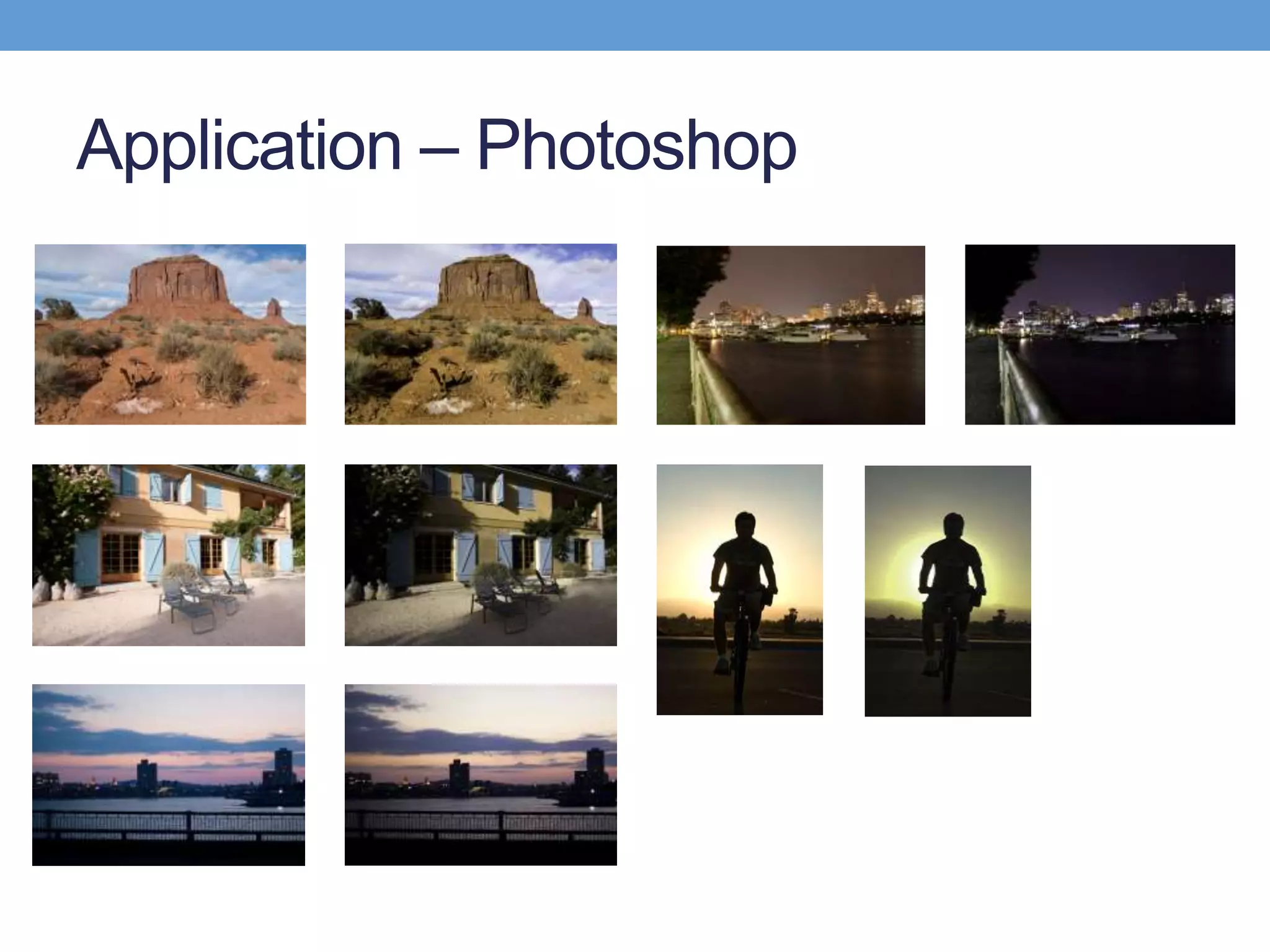 Application – Photoshop